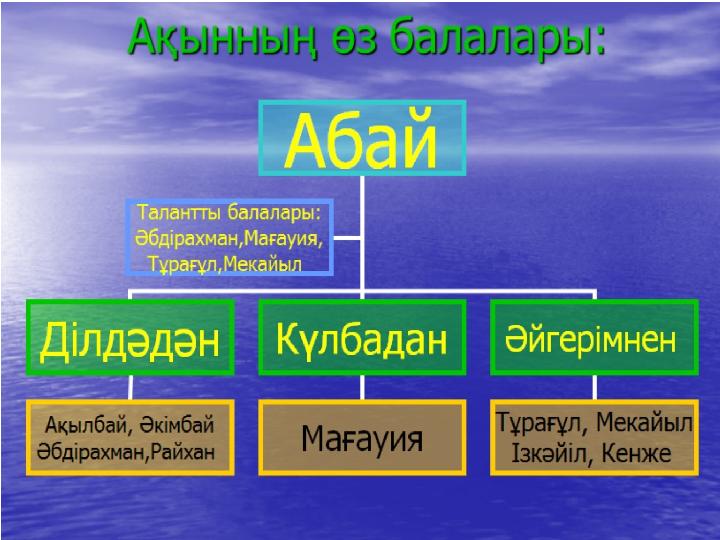 Ақынның өз балалары:

Абай

Талантты балалары: Әбдірахман,Мағауия, Тұрағұл,Мекайыл

Ділдәдән

Күлбадан

Әйгерімнен

Ақылбай, Әкімбай Әбдірахман,Райхан

Мағауия

Тұрағұл, Мекайыл Ізкәйіл, Кенже